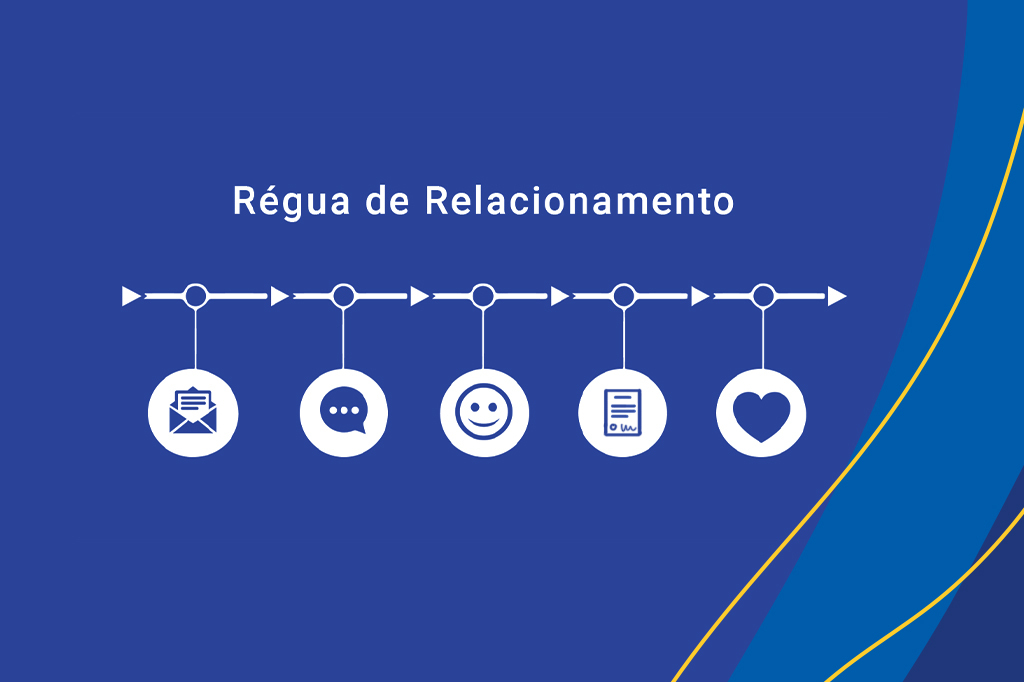 Régua de Relacionamento